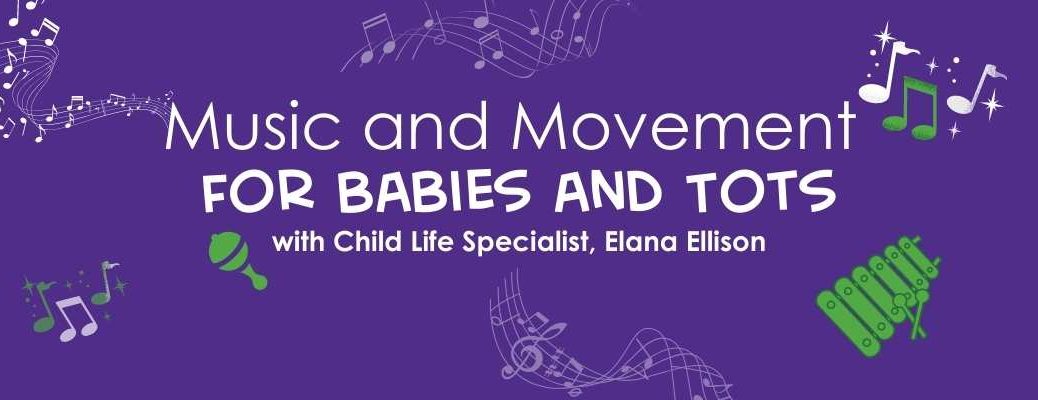 Music and Movement
FOR BABIES AND TOTS
with Child Life Specialist, Elana Ellison